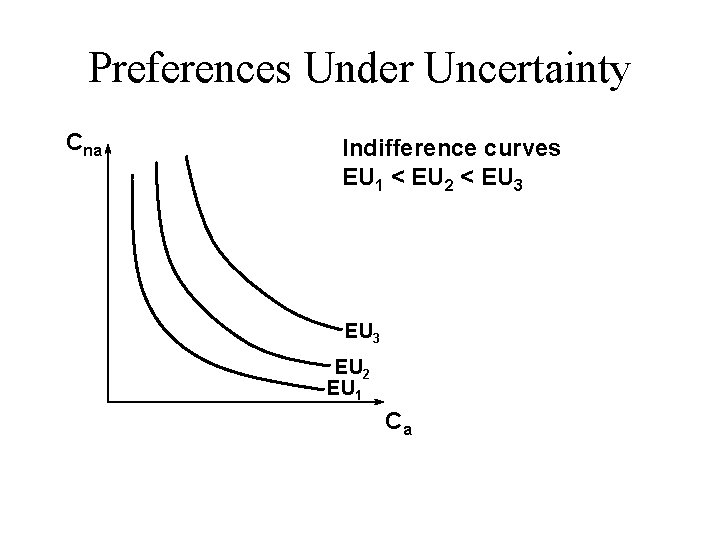 Preferences Under Uncertainty

$C_{na}$

Indifference curves
$EU_1 < EU_2 < EU_3$

$EU_3$

$EU_2$

$EU_1$

$C_a$